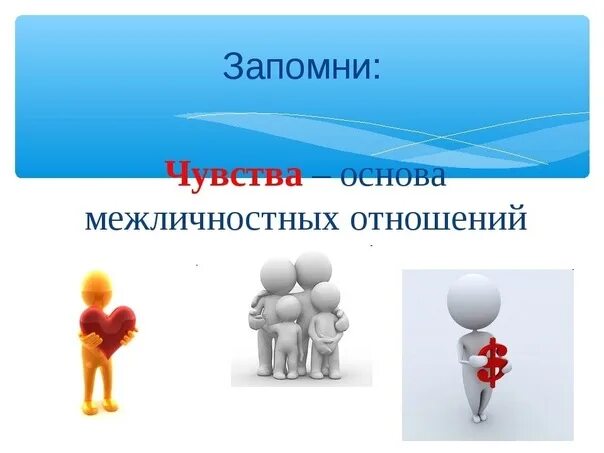 Запомни:

Чувства – основа межличностных отношений

$